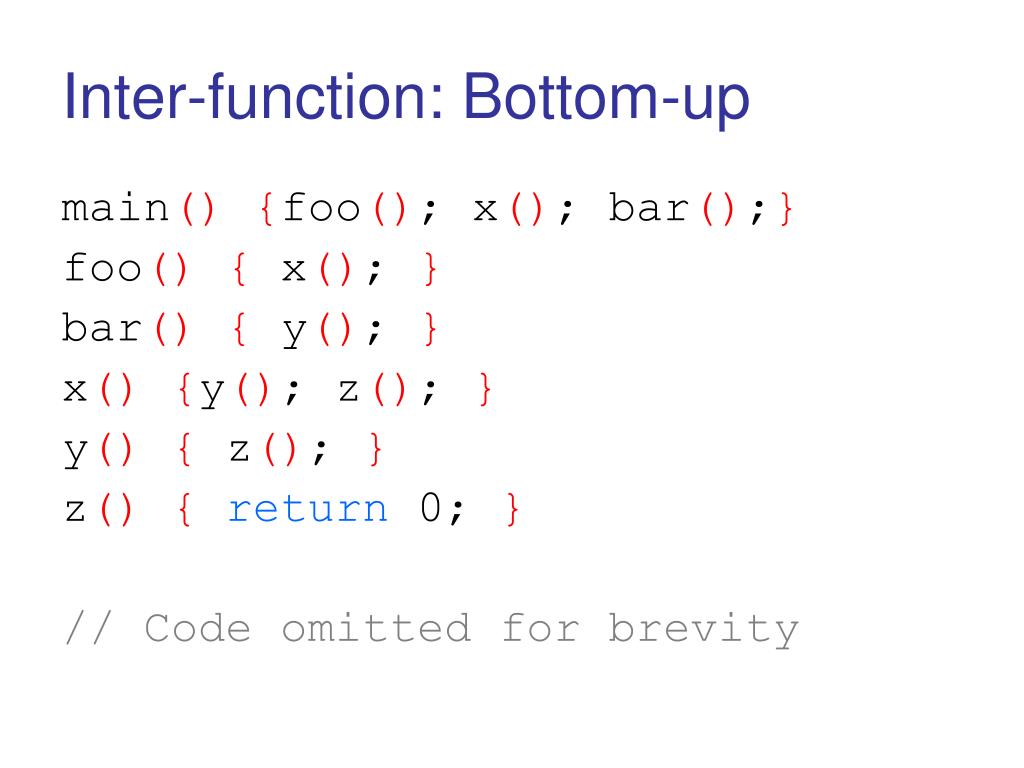 Inter-function: Bottom-up

main() {foo(); x(); bar();}
foo() { x(); }
bar() { y(); }
x() {y(); z(); }
y() { z(); }
z() { return 0; }

// Code omitted for brevity